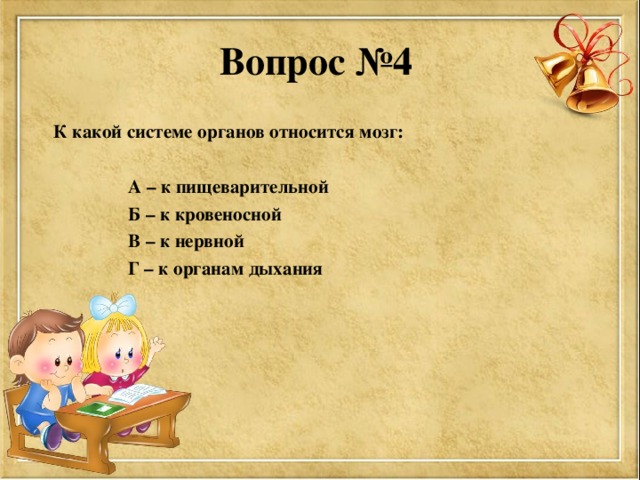 Вопрос №4

К какой системе органов относится мозг:

А – к пищеварительной
Б – к кровеносной
В – к нервной
Г – к органам дыхания